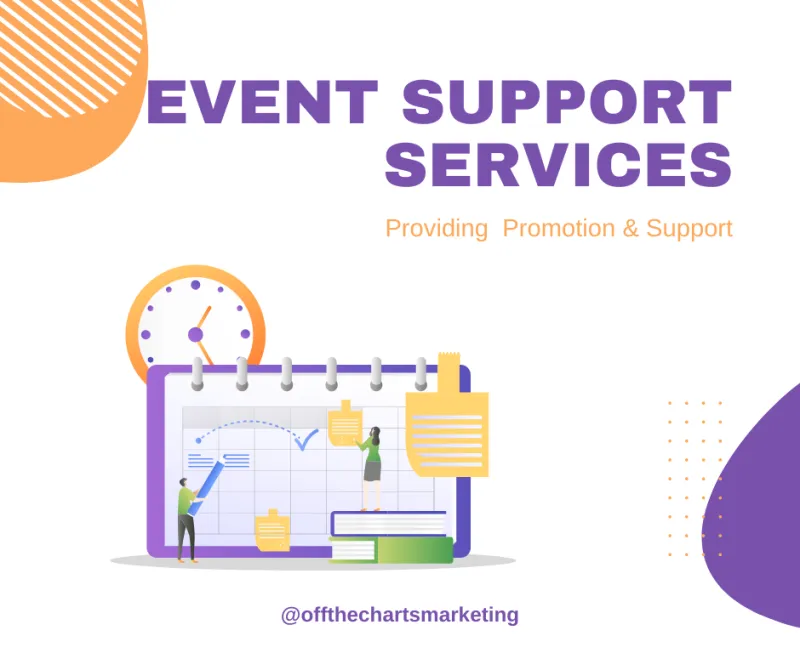 EVENT SUPPORT SERVICES

Providing  Promotion & Support

@offthechartsmarketing